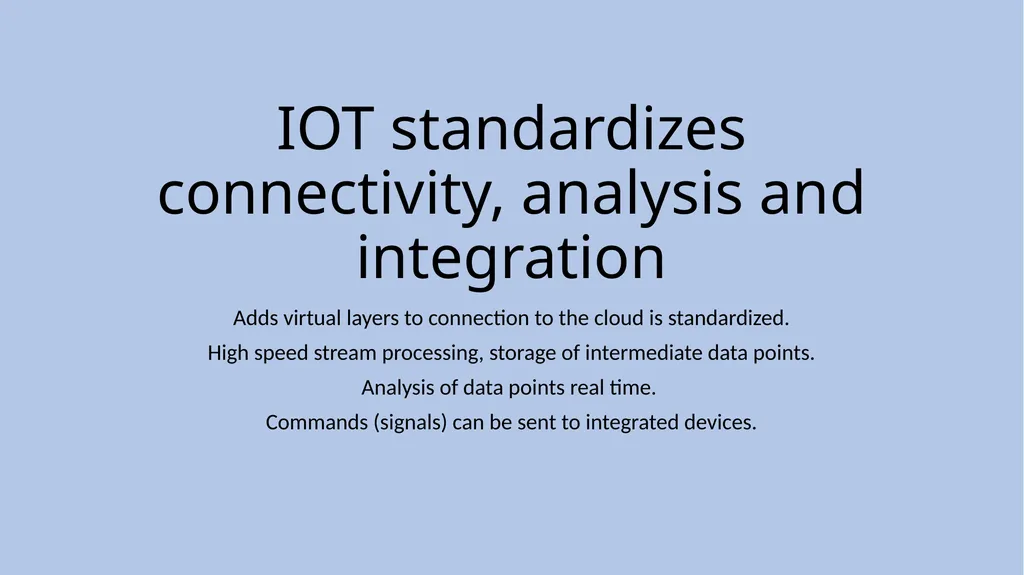 IOT standardizes connectivity, analysis and integration

Adds virtual layers to connection to the cloud is standardized.

High speed stream processing, storage of intermediate data points.

Analysis of data points real time.

Commands (signals) can be sent to integrated devices.